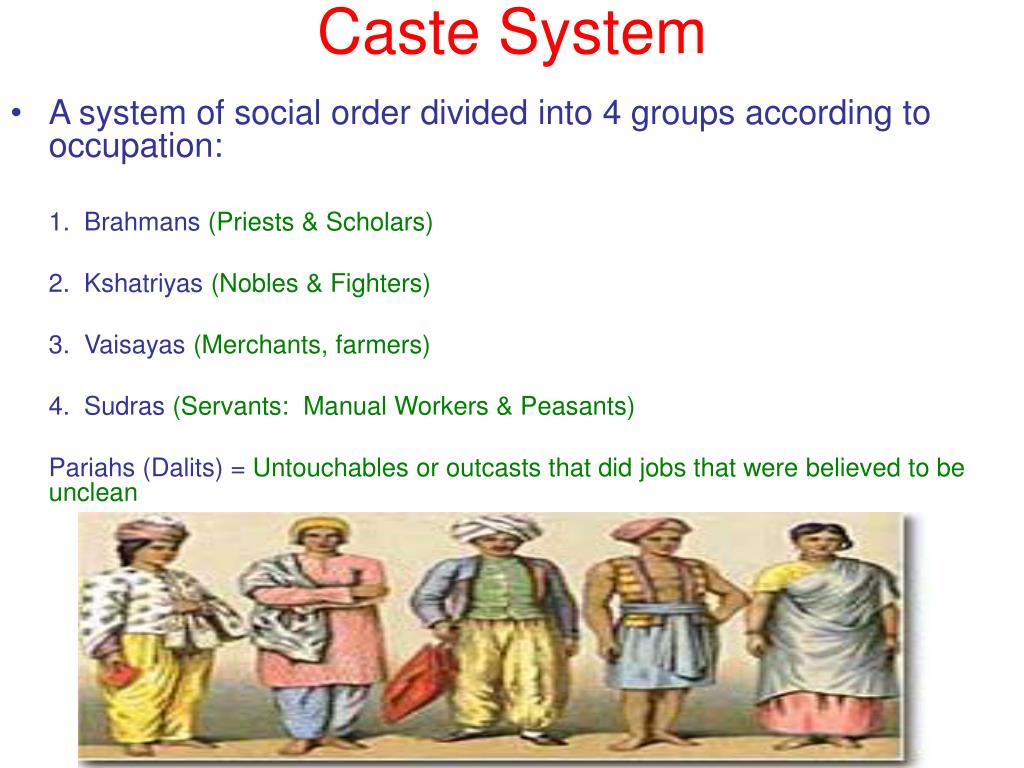 Caste System

• A system of social order divided into 4 groups according to occupation:

1. Brahmans (Priests & Scholars)

2. Kshatriyas (Nobles & Fighters)

3. Vaisayas (Merchants, farmers)

4. Sudras (Servants: Manual Workers & Peasants)

Pariahs (Dalits) = Untouchables or outcasts that did jobs that were believed to be unclean